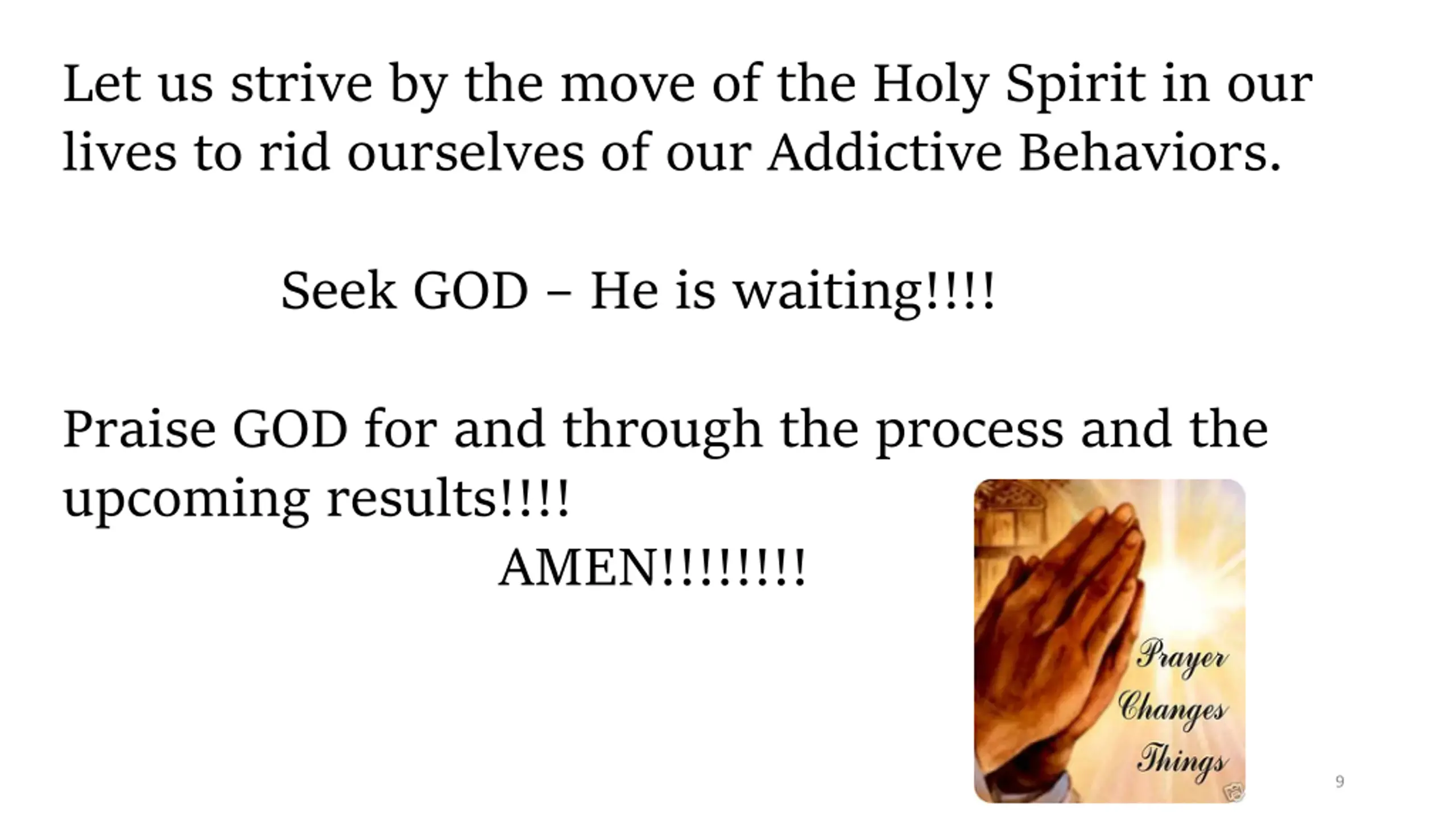 Let us strive by the move of the Holy Spirit in our lives to rid ourselves of our Addictive Behaviors.

Seek GOD – He is waiting!!!!

Praise GOD for and through the process and the upcoming results!!!!

AMEN!!!!!!!!

Prayer Changes Things

9